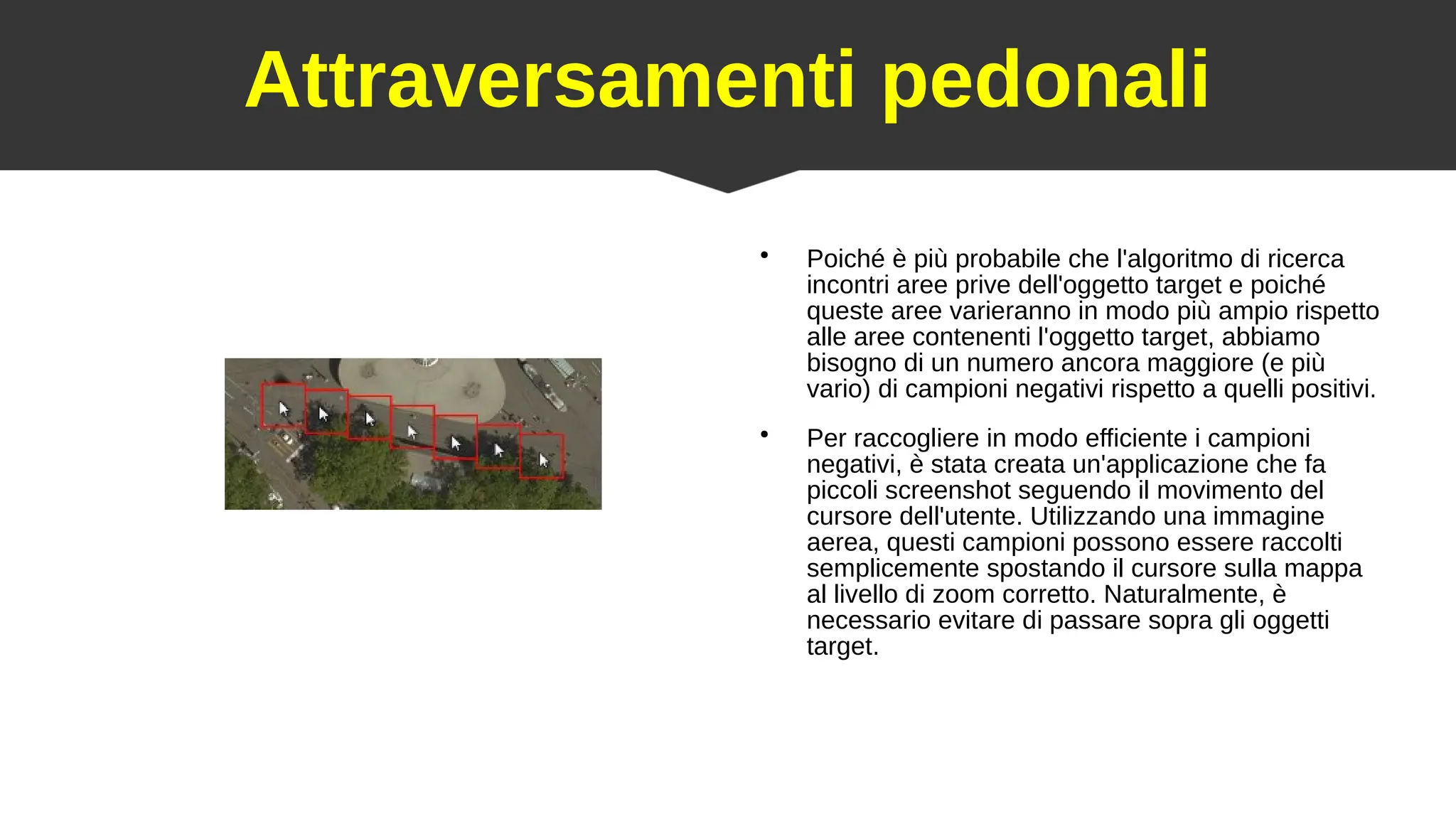 Attraversamenti pedonali

• Poiché è più probabile che l'algoritmo di ricerca incontri aree prive dell'oggetto target e poiché queste aree varieranno in modo più ampio rispetto alle aree contenenti l'oggetto target, abbiamo bisogno di un numero ancora maggiore (e più vario) di campioni negativi rispetto a quelli positivi.

• Per raccogliere in modo efficiente i campioni negativi, è stata creata un'applicazione che fa piccoli screenshot seguendo il movimento del cursore dell'utente. Utilizzando una immagine aerea, questi campioni possono essere raccolti semplicemente spostando il cursore sulla mappa al livello di zoom corretto. Naturalmente, è necessario evitare di passare sopra gli oggetti target.